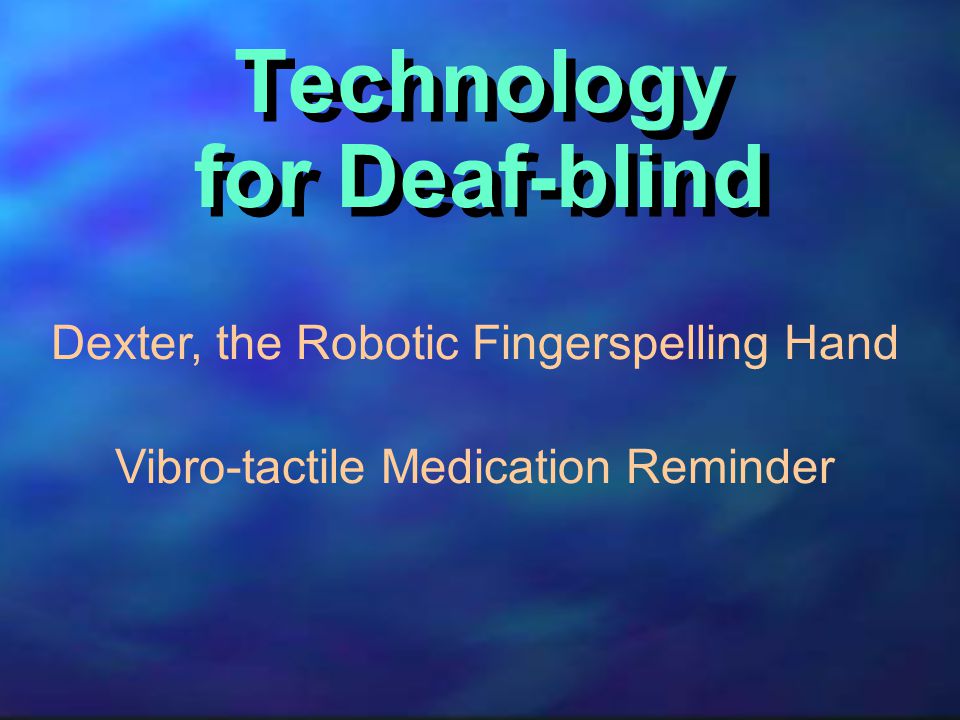 Technology for Deaf-blind

Dexter, the Robotic Fingerspelling Hand

Vibro-tactile Medication Reminder